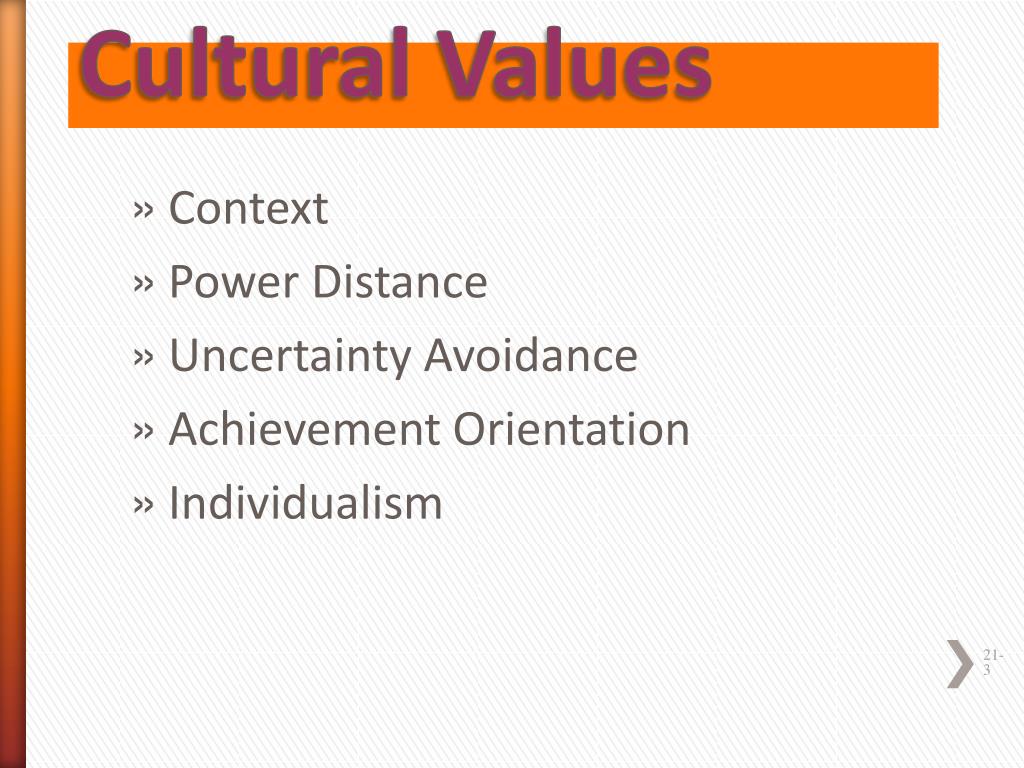 Cultural Values

» Context
» Power Distance
» Uncertainty Avoidance
» Achievement Orientation
» Individualism

21-3